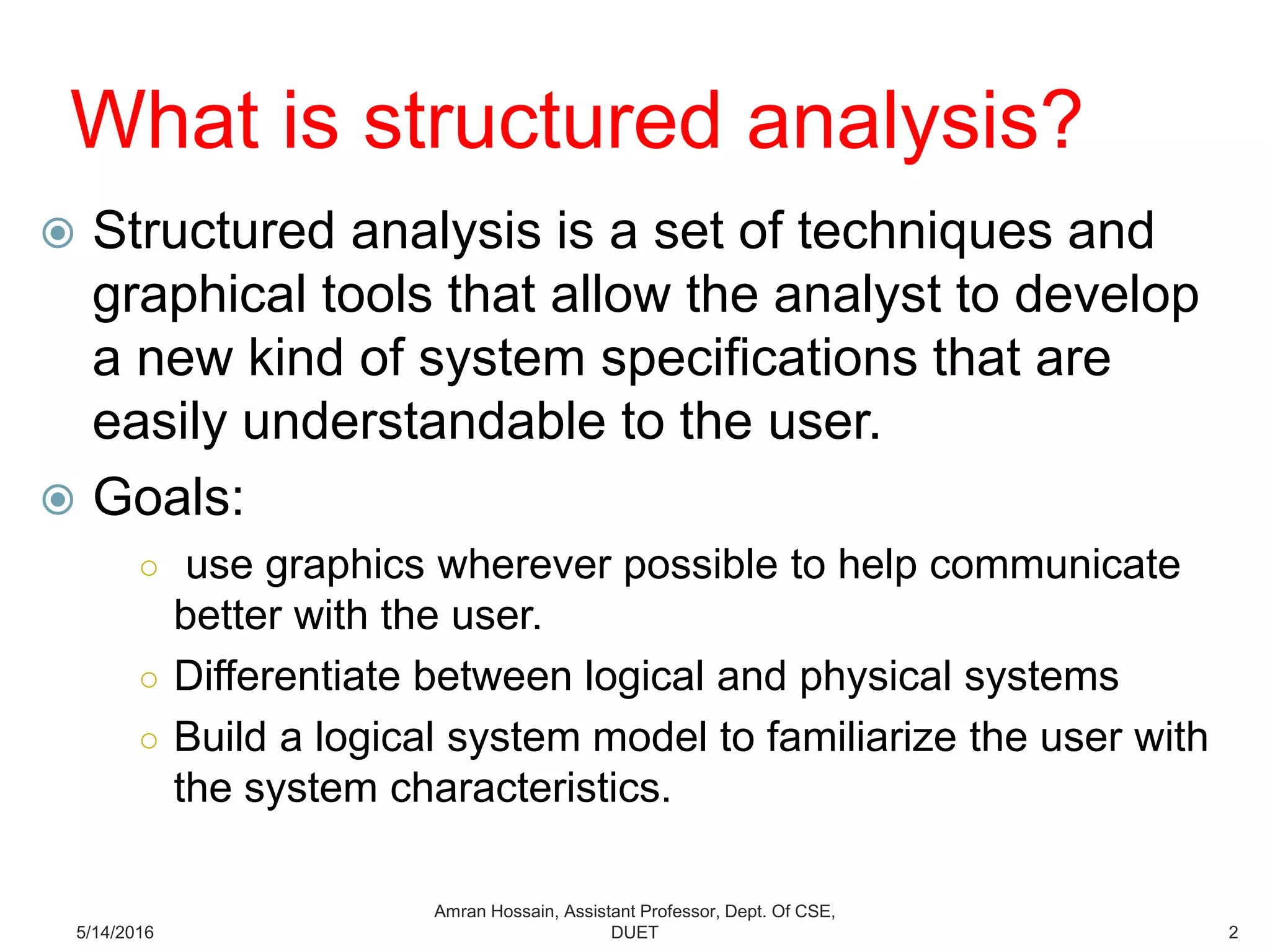 What is structured analysis?

Structured analysis is a set of techniques and graphical tools that allow the analyst to develop a new kind of system specifications that are easily understandable to the user.

Goals:

use graphics wherever possible to help communicate better with the user.

Differentiate between logical and physical systems

Build a logical system model to familiarize the user with the system characteristics.

5/14/2016

Amran Hossain, Assistant Professor, Dept. Of CSE, DUET

2